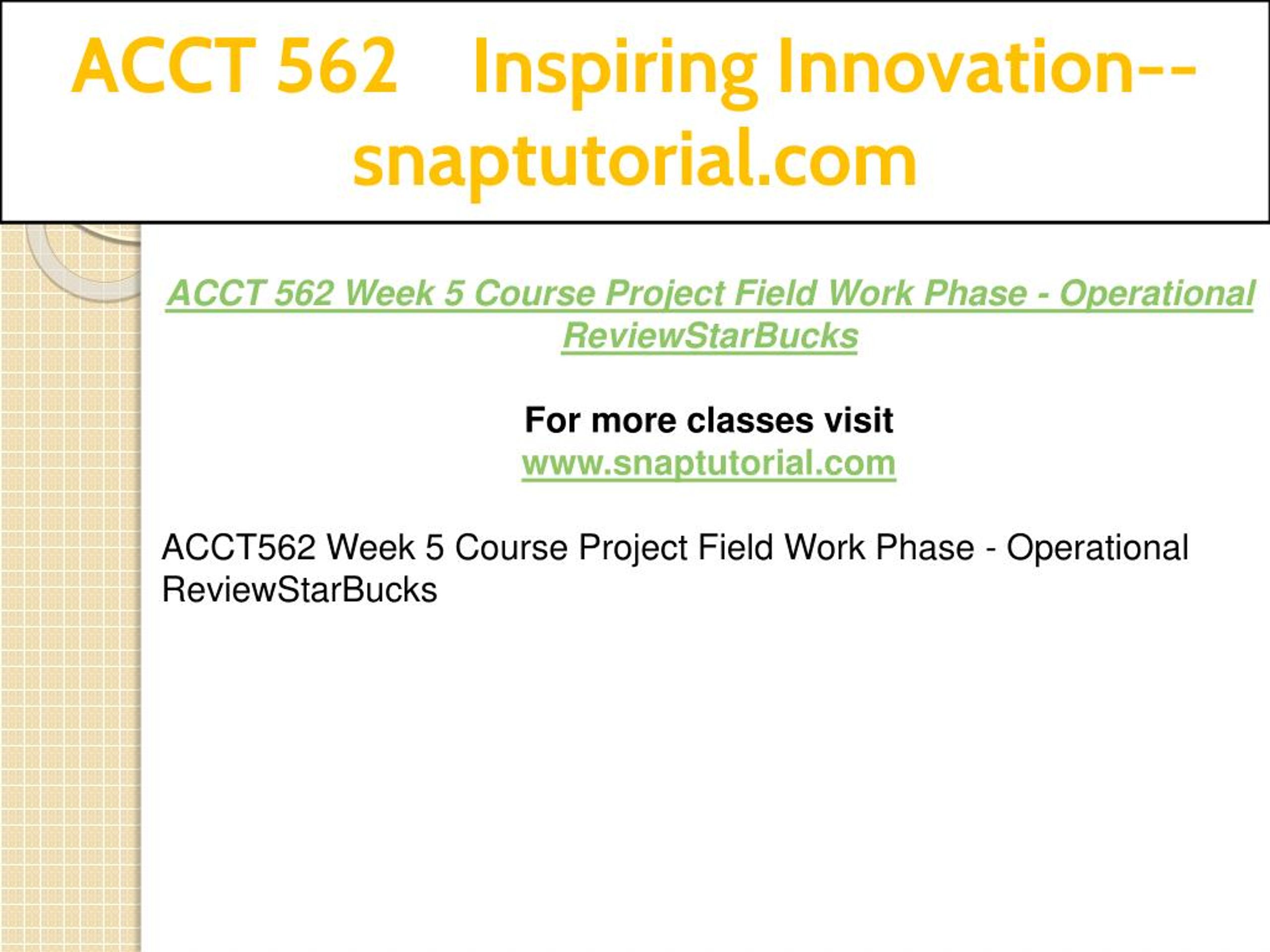 ACCT 562 Inspiring Innovation--snaptutorial.com

ACCT 562 Week 5 Course Project Field Work Phase - Operational ReviewStarBucks

For more classes visit
www.snaptutorial.com

ACCT562 Week 5 Course Project Field Work Phase - Operational ReviewStarBucks